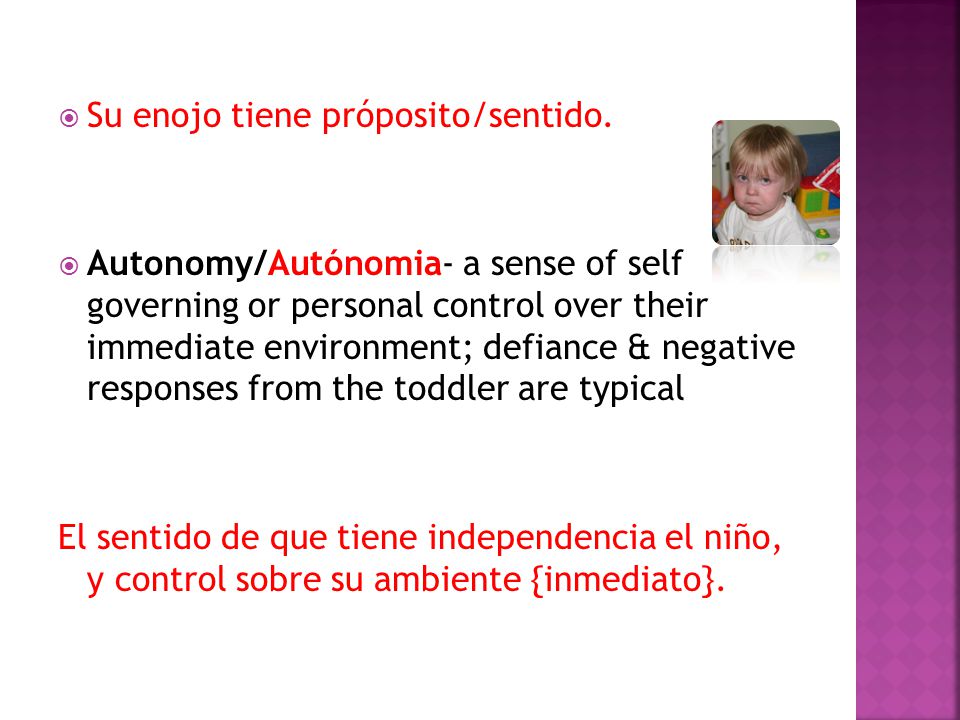 Su enojo tiene próposito/sentido.

Autonomy/Autónomia- a sense of self governing or personal control over their immediate environment; defiance & negative responses from the toddler are typical

El sentido de que tiene independencia el niño, y control sobre su ambiente {inmediato}.